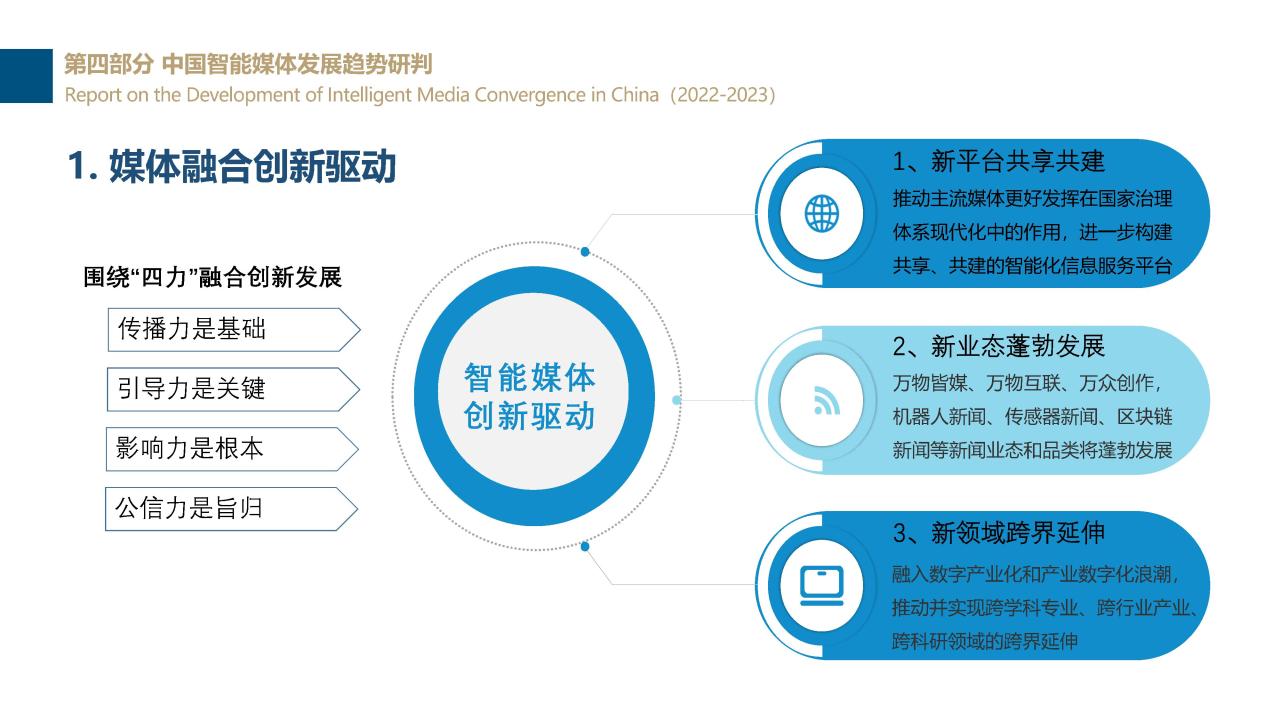 第四部分 中国智能媒体发展趋势研判
Report on the Development of Intelligent Media Convergence in China（2022-2023）

1. 媒体融合创新驱动

围绕“四力”融合创新发展

传播力是基础

引导力是关键

影响力是根本

公信力是旨归

智能媒体创新驱动

1、新平台共享共建
推动主流媒体更好发挥在国家治理体系现代化中的作用，进一步构建共享、共建的智能化信息服务平台

2、新业态蓬勃发展
万物皆媒、万物互联、万众创作，机器人新闻、传感器新闻、区块链新闻等新闻业态和品类将蓬勃发展

3、新领域跨界延伸
融入数字产业化和产业数字化浪潮，推动并实现跨学科专业、跨行业产业、跨科研领域的跨界延伸